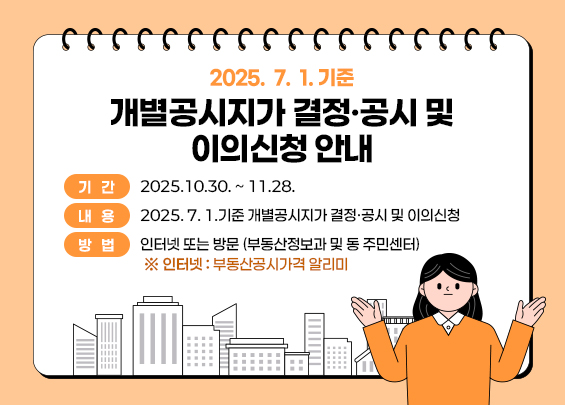 2025. 7. 1. 기준

개별공시지가 결정·공시 및 이의신청 안내

기 간 2025.10.30. ~ 11.28.

내 용 2025. 7. 1.기준 개별공시지가 결정·공시 및 이의신청

방 법 인터넷 또는 방문 (부동산정보과 및 동 주민센터)
※ 인터넷 : 부동산공시가격 알리미